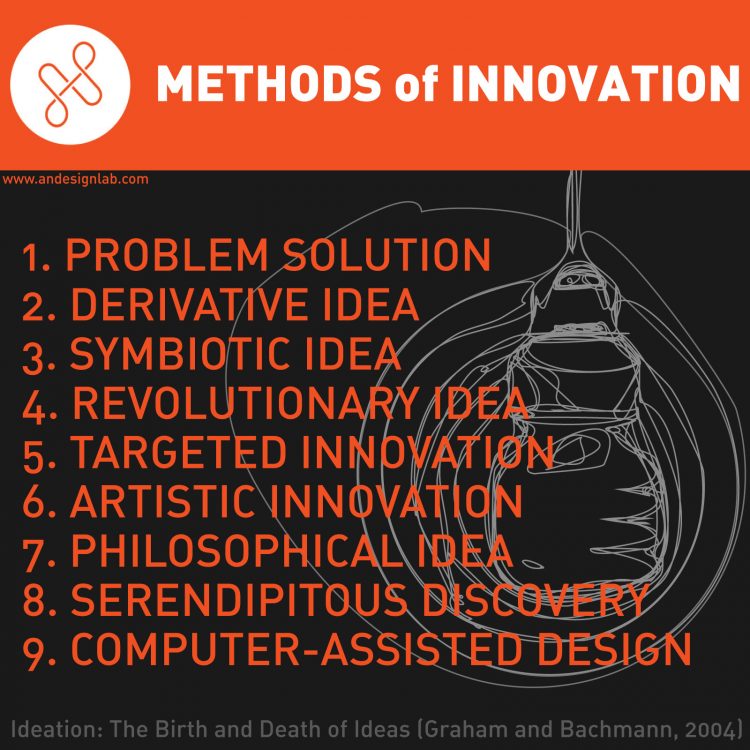 METHODS of INNOVATION

www.andesignlab.com

1. PROBLEM SOLUTION
2. DERIVATIVE IDEA
3. SYMBIOTIC IDEA
4. REVOLUTIONARY IDEA
5. TARGETED INNOVATION
6. ARTISTIC INNOVATION
7. PHILOSOPHICAL IDEA
8. SERENDIPITOUS DISCOVERY
9. COMPUTER-ASSISTED DESIGN

Ideation: The Birth and Death of Ideas (Graham and Bachmann, 2004)